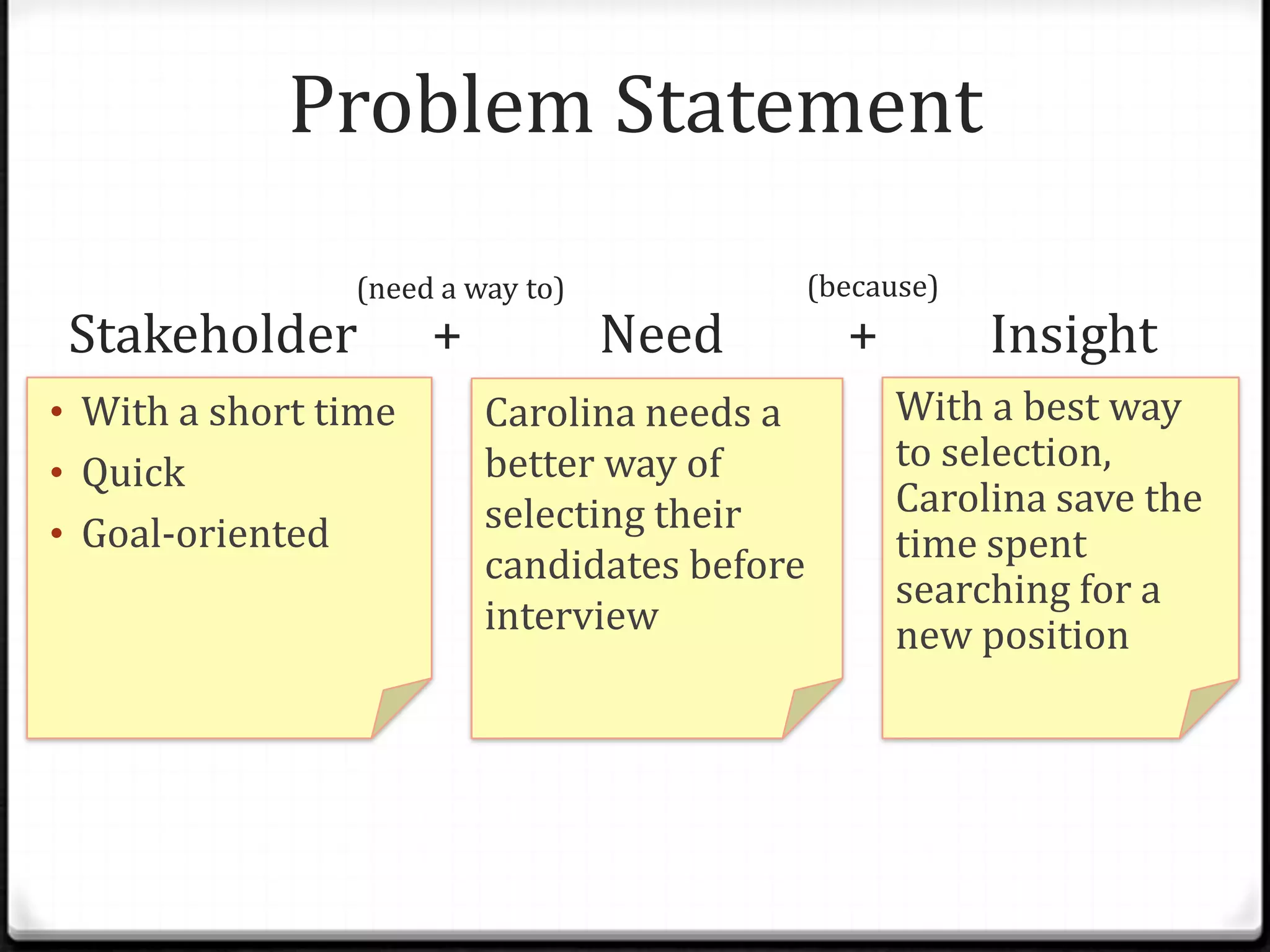 Problem Statement

(need a way to)

(because)

Stakeholder + Need + Insight

• With a short time
• Quick
• Goal-oriented

Carolina needs a better way of selecting their candidates before interview

With a best way to selection, Carolina save the time spent searching for a new position